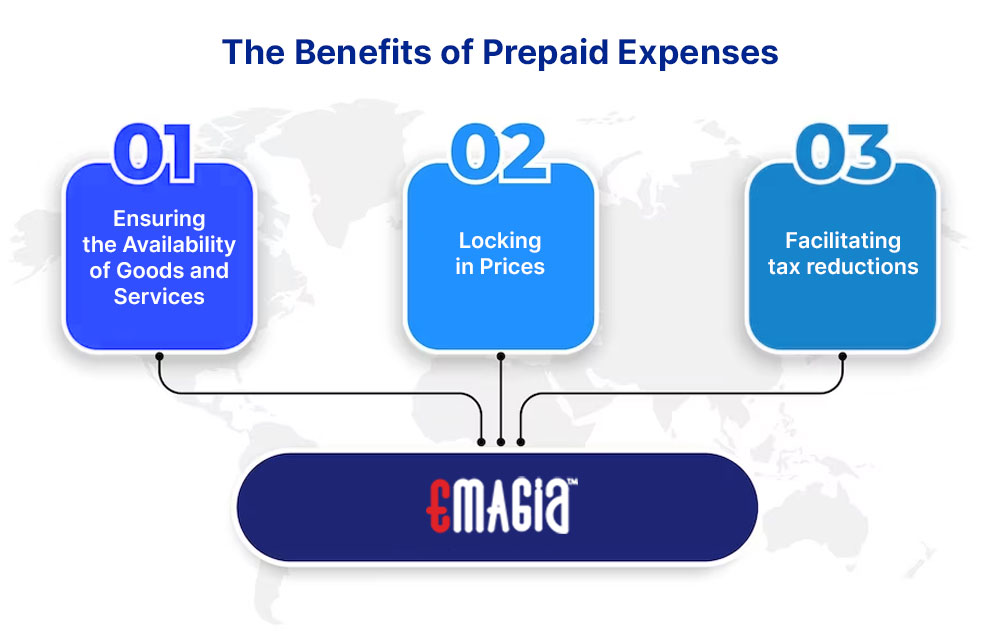 The Benefits of Prepaid Expenses

01
Ensuring the Availability of Goods and Services

02
Locking in Prices

03
Facilitating tax reductions

EMAGIA™